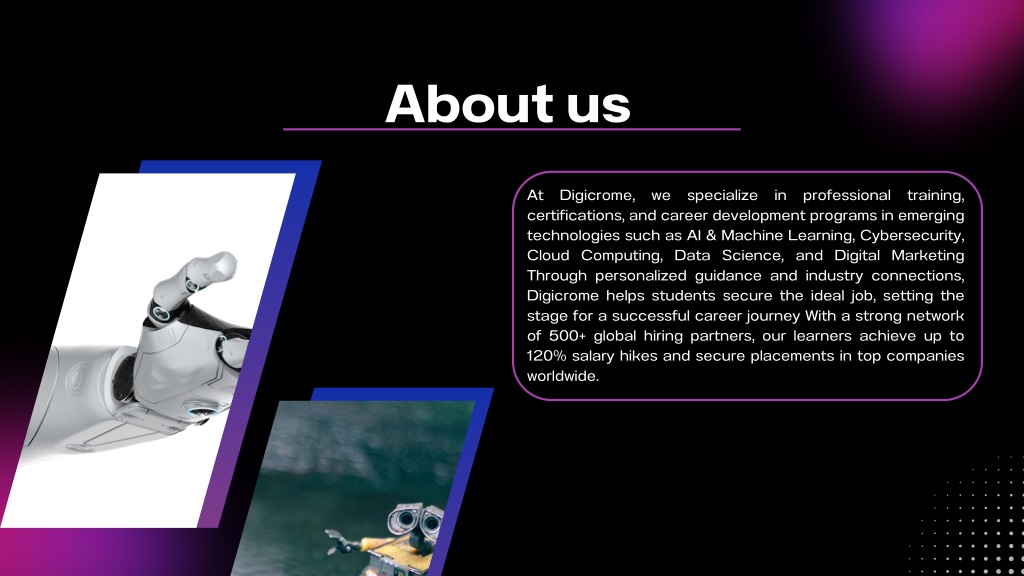 About us

At Digicrome, we specialize in professional training, certifications, and career development programs in emerging technologies such as AI & Machine Learning, Cybersecurity, Cloud Computing, Data Science, and Digital Marketing Through personalized guidance and industry connections, Digicrome helps students secure the ideal job, setting the stage for a successful career journey With a strong network of 500+ global hiring partners, our learners achieve up to 120% salary hikes and secure placements in top companies worldwide.